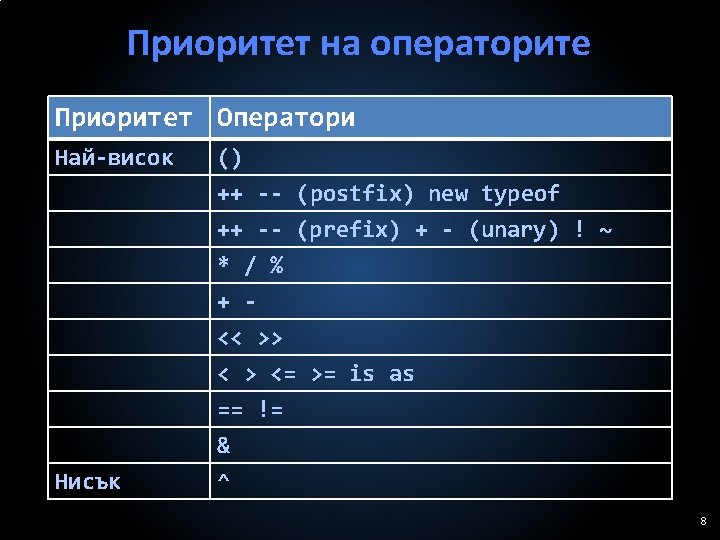 Приоритет на операторите

| Приоритет | Оператори |
|---|---|
| Най-висок | () |
| | ++ -- (postfix) new typeof |
| | ++ -- (prefix) + - (unary) ! ~ |
| | * / % |
| | + - |
| | << >> |
| | < > <= >= is as |
| | == != |
| | & |
| Нисък | ^ |

8